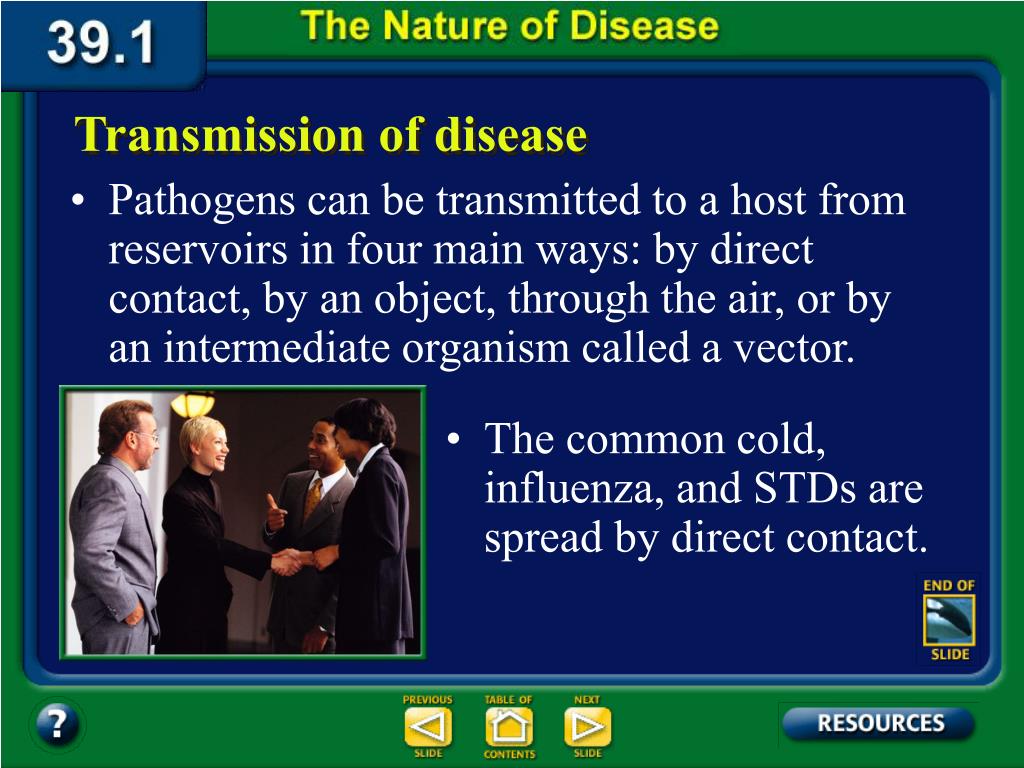 39.1

The Nature of Disease

Transmission of disease

• Pathogens can be transmitted to a host from reservoirs in four main ways: by direct contact, by an object, through the air, or by an intermediate organism called a vector.

• The common cold, influenza, and STDs are spread by direct contact.

END OF SLIDE

?

PREVIOUS SLIDE

TABLE OF CONTENTS

NEXT SLIDE

RESOURCES